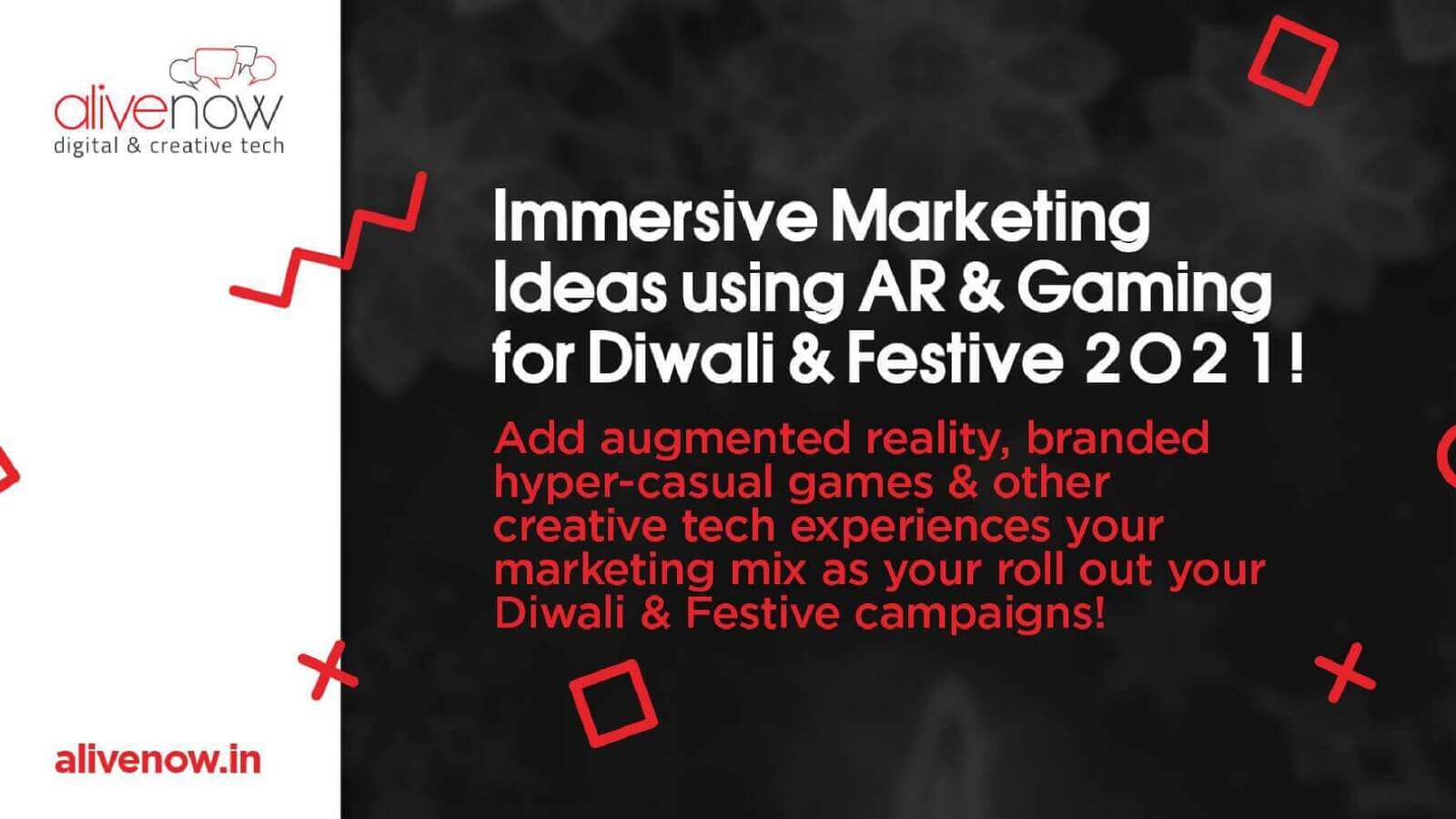 alivenow
digital & creative tech

Immersive Marketing Ideas using AR & Gaming for Diwali & Festive 2021!

Add augmented reality, branded hyper-casual games & other creative tech experiences your marketing mix as your roll out your Diwali & Festive campaigns!

alivenow.in